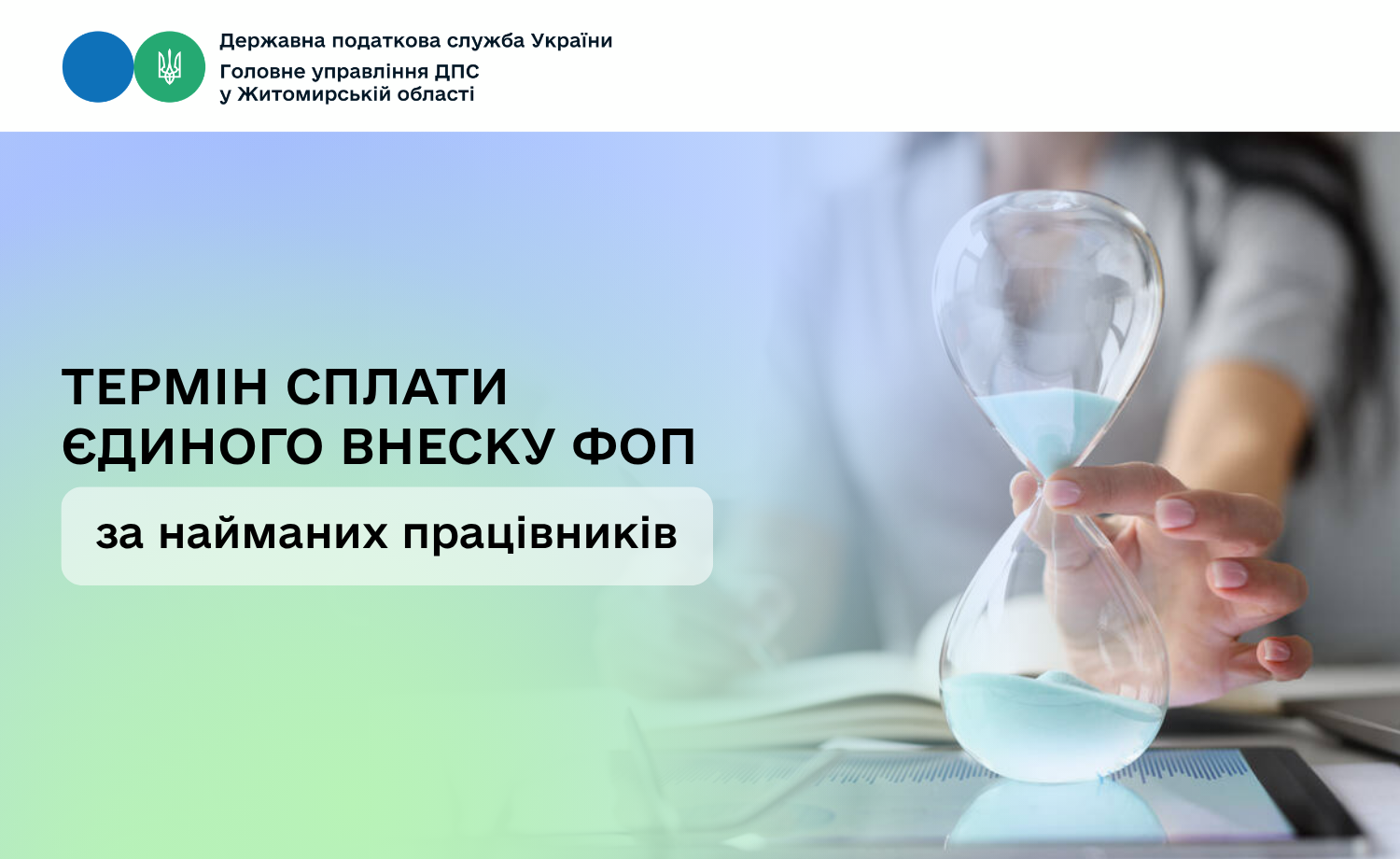 Державна податкова служба України
Головне управління ДПС у Житомирській області

ТЕРМІН СПЛАТИ ЄДИНОГО ВНЕСКУ ФОП

за найманих працівників